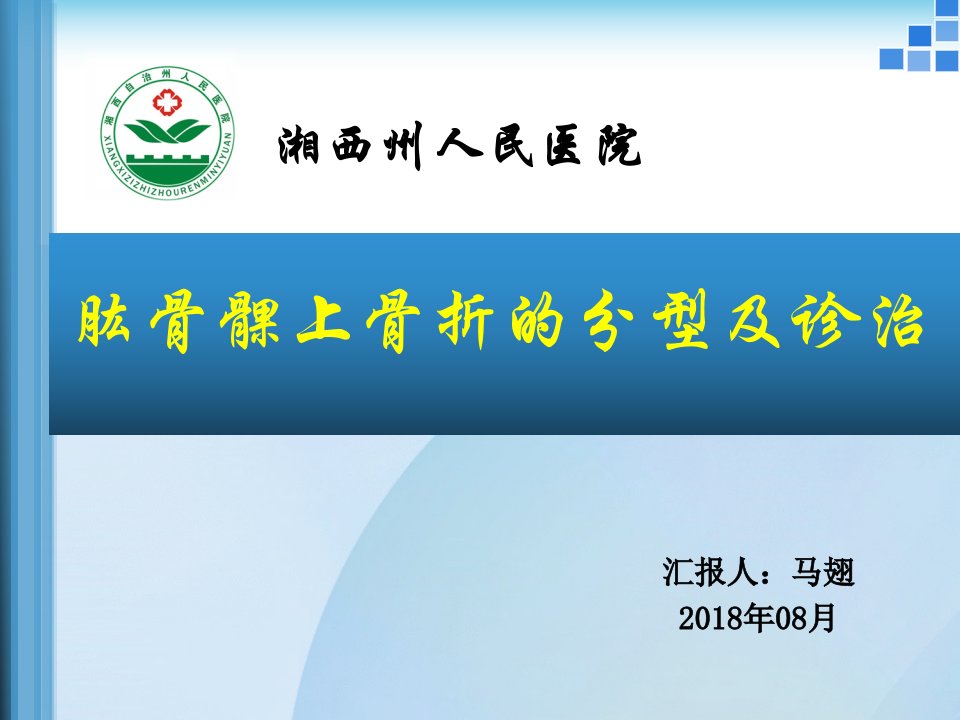 湘西自治州人民医院
XIANGXIZIZHIZHOURENMINYIYUAN

湘西州人民医院

肱骨髁上骨折的分型及诊治

汇报人：马翅
2018年08月